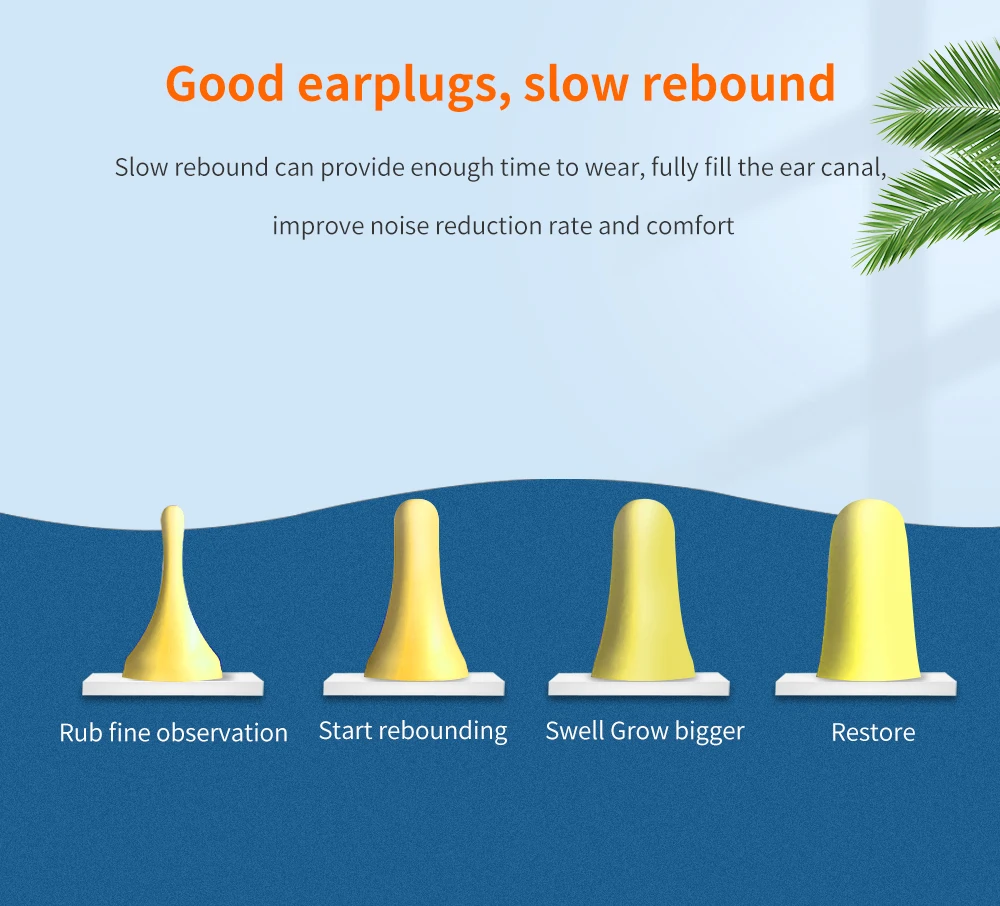 Good earplugs, slow rebound

Slow rebound can provide enough time to wear, fully fill the ear canal, improve noise reduction rate and comfort

Rub fine observation

Start rebounding

Swell Grow bigger

Restore